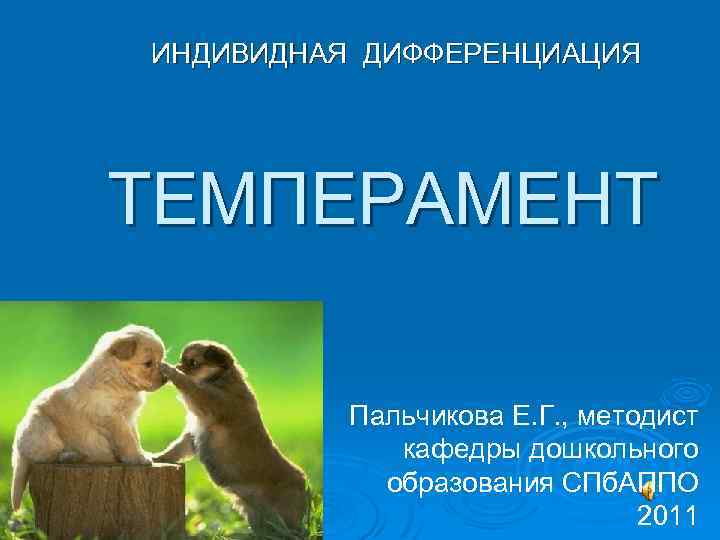 ИНДИВИДНАЯ ДИФФЕРЕНЦИАЦИЯ

ТЕМПЕРАМЕНТ

Пальчикова Е.Г., методист кафедры дошкольного образования СПбАППО 2011